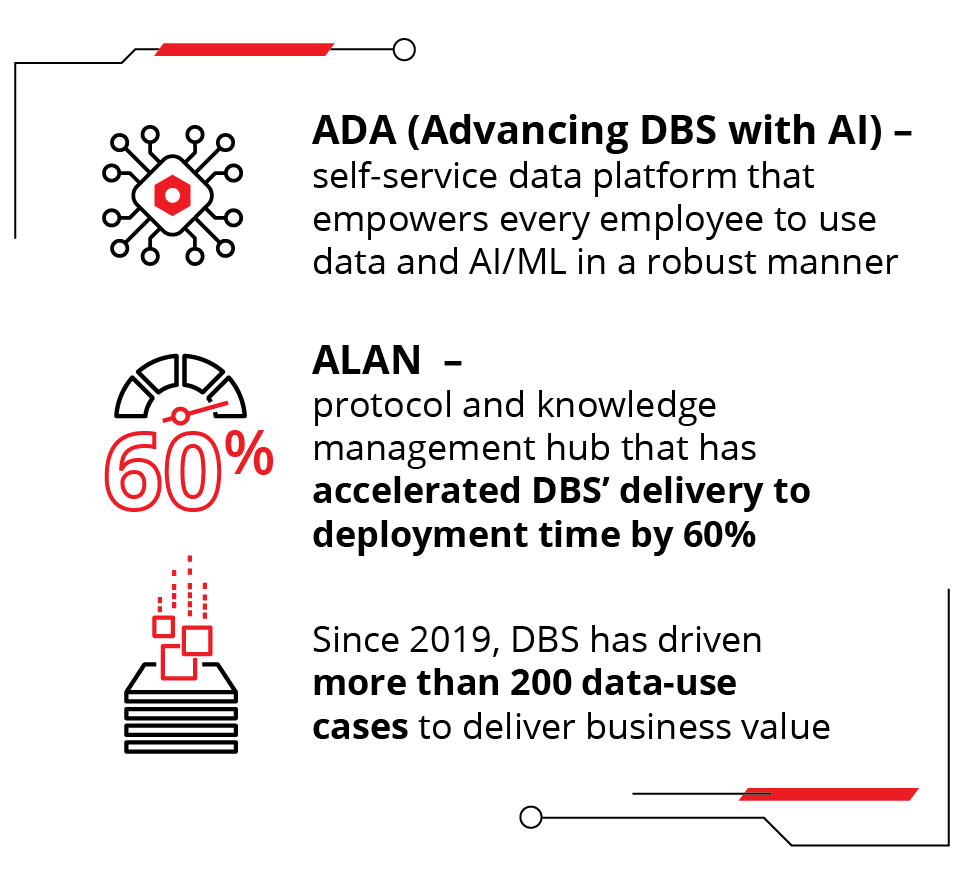 ADA (Advancing DBS with AI) – self-service data platform that empowers every employee to use data and AI/ML in a robust manner

60%

ALAN – protocol and knowledge management hub that has accelerated DBS' delivery to deployment time by 60%

Since 2019, DBS has driven more than 200 data-use cases to deliver business value